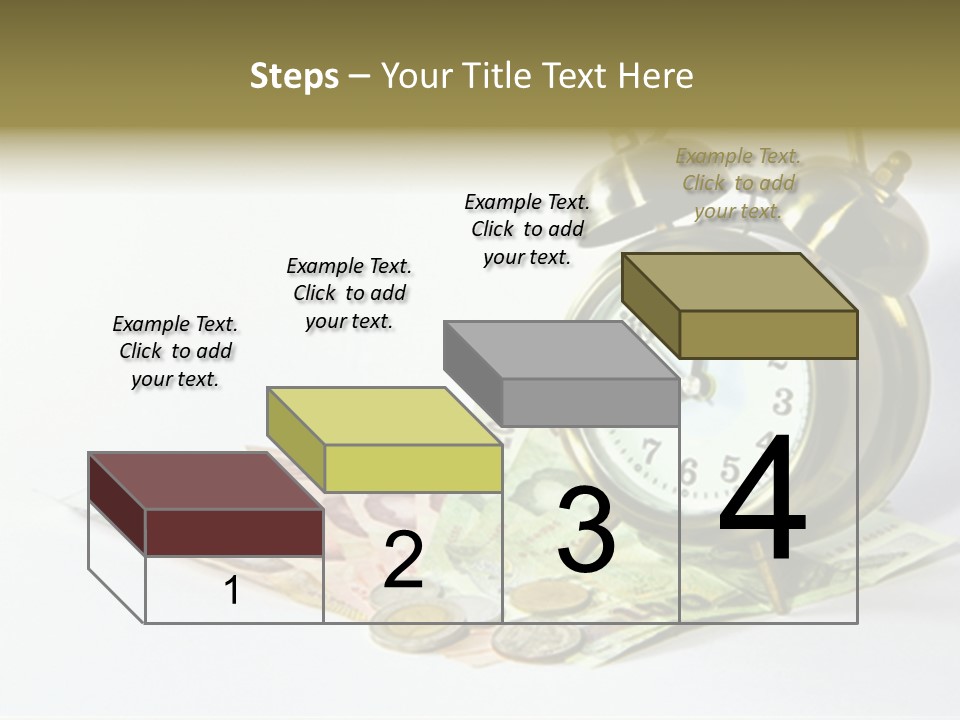 Steps – Your Title Text Here

Example Text. Click to add your text.

Example Text. Click to add your text.

Example Text. Click to add your text.

Example Text. Click to add your text.

1

2

3

4